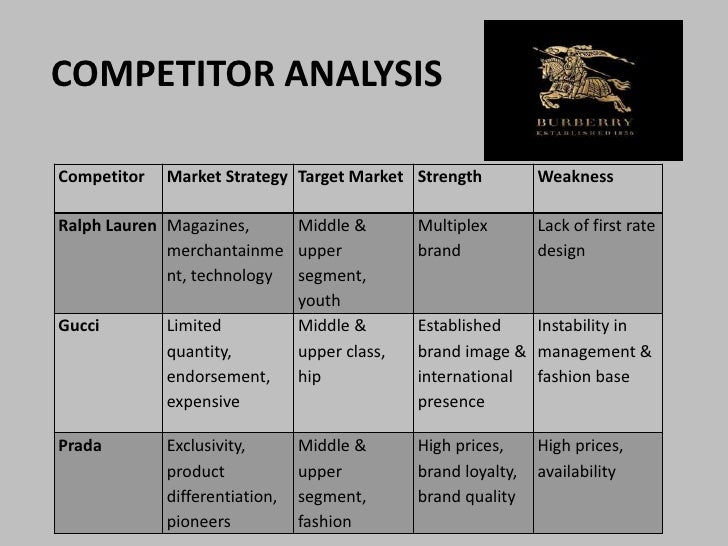 COMPETITOR ANALYSIS

BURBERRY
ESTABLISHED 1856

| Competitor | Market Strategy | Target Market | Strength | Weakness |
|---|---|---|---|---|
| Ralph Lauren | Magazines, merchantainment, technology | Middle & upper segment, youth | Multiplex brand | Lack of first rate design |
| Gucci | Limited quantity, endorsement, expensive | Middle & upper class, hip | Established brand image & international presence | Instability in management & fashion base |
| Prada | Exclusivity, product differentiation, pioneers | Middle & upper segment, fashion | High prices, brand loyalty, brand quality | High prices, availability |